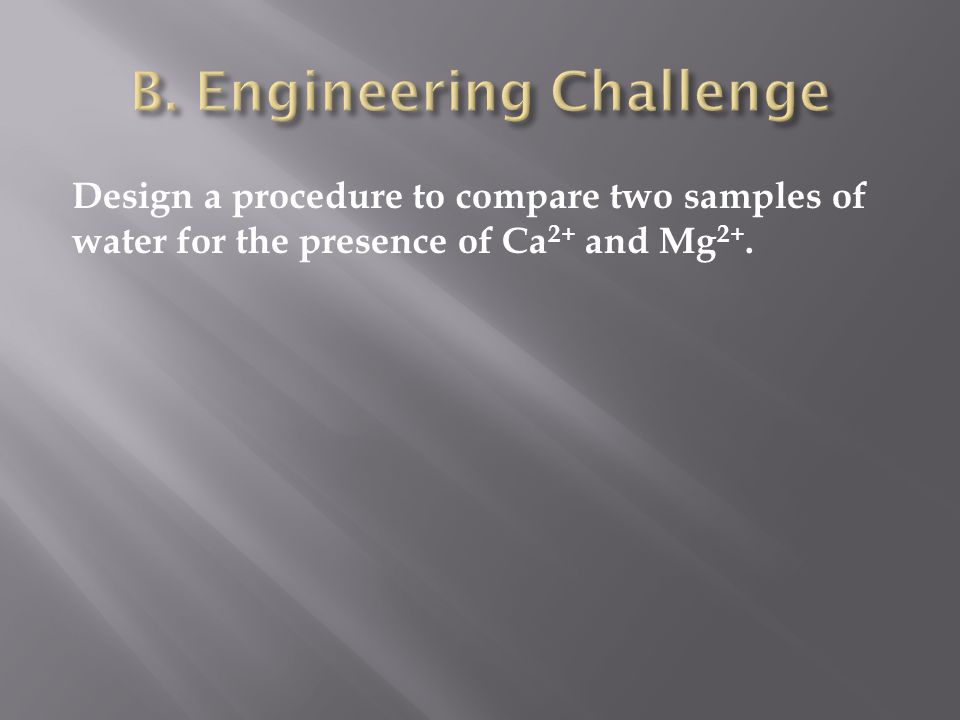 B. Engineering Challenge

Design a procedure to compare two samples of water for the presence of $Ca^{2+}$ and $Mg^{2+}$.